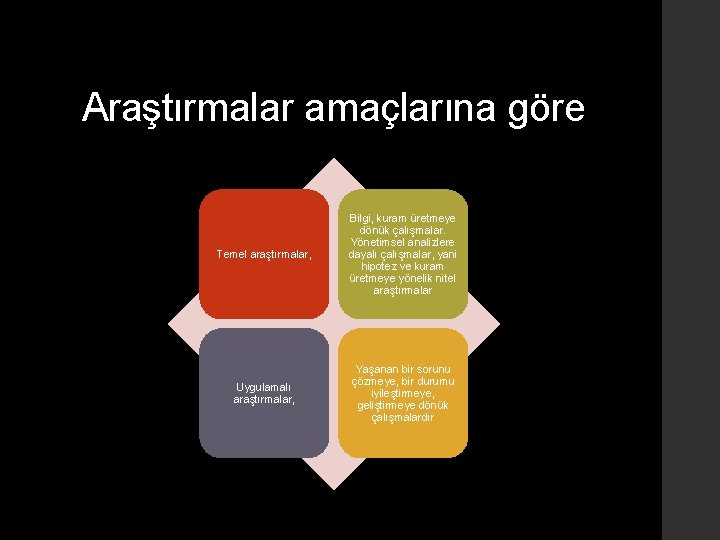 Araştırmalar amaçlarına göre

Temel araştırmalar,

Bilgi, kuram üretmeye dönük çalışmalar. Yönetimsel analizlere dayalı çalışmalar, yani hipotez ve kuram üretmeye yönelik nitel araştırmalar

Uygulamalı araştırmalar,

Yaşanan bir sorunu çözmeye, bir durumu iyileştirmeye, geliştirmeye dönük çalışmalardır